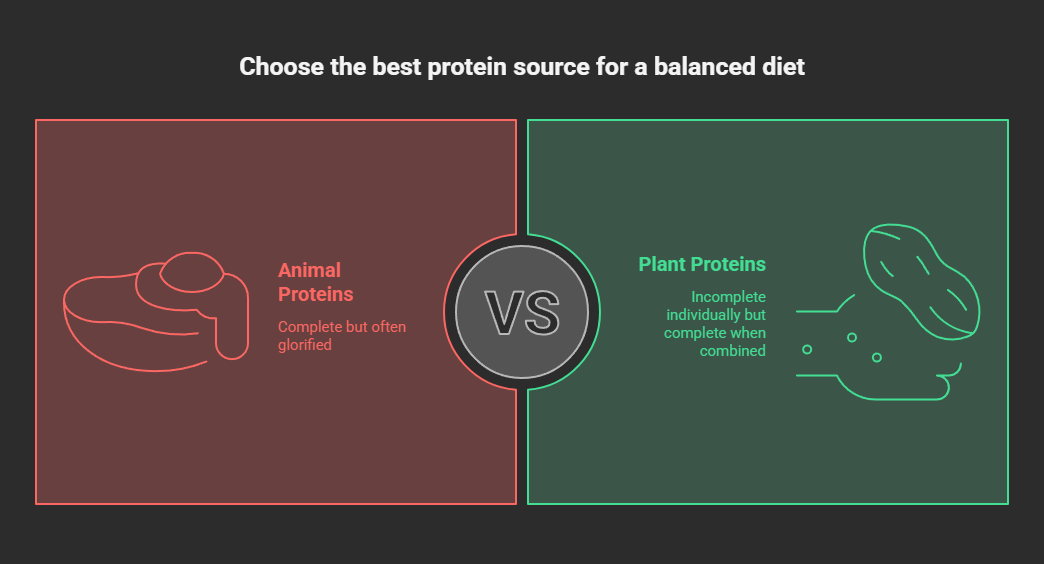 Choose the best protein source for a balanced diet

Animal Proteins

Complete but often glorified

VS

Plant Proteins

Incomplete individually but complete when combined